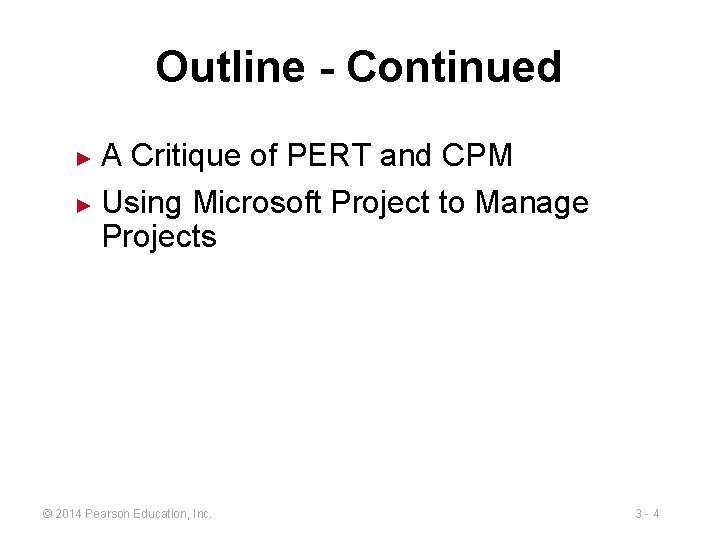 Outline - Continued

► A Critique of PERT and CPM

► Using Microsoft Project to Manage Projects

© 2014 Pearson Education, Inc.

3 - 4